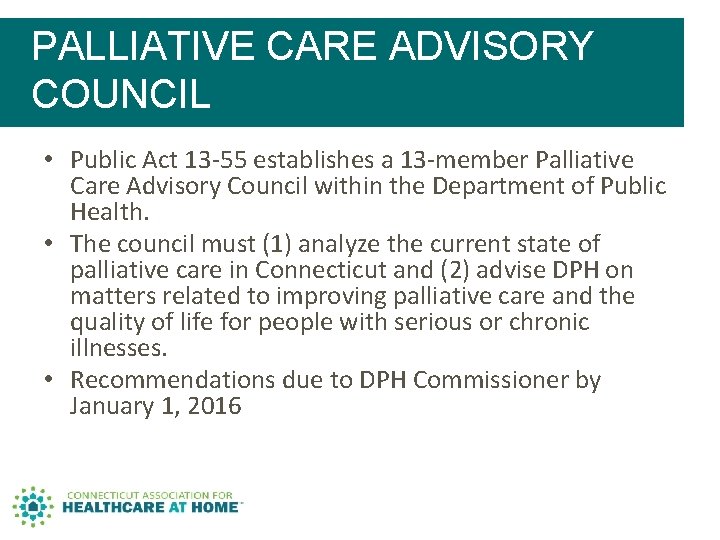 PALLIATIVE CARE ADVISORY COUNCIL

• Public Act 13-55 establishes a 13-member Palliative Care Advisory Council within the Department of Public Health.

• The council must (1) analyze the current state of palliative care in Connecticut and (2) advise DPH on matters related to improving palliative care and the quality of life for people with serious or chronic illnesses.

• Recommendations due to DPH Commissioner by January 1, 2016

CONNECTICUT ASSOCIATION FOR HEALTHCARE AT HOME